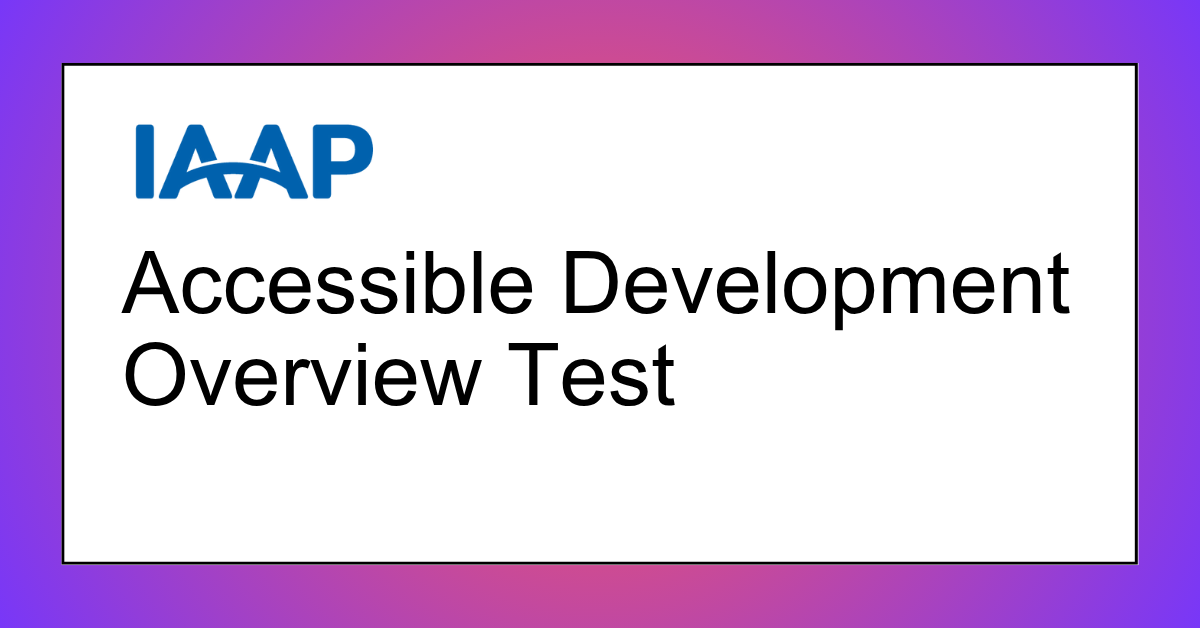 IAAP

Accessible Development Overview Test